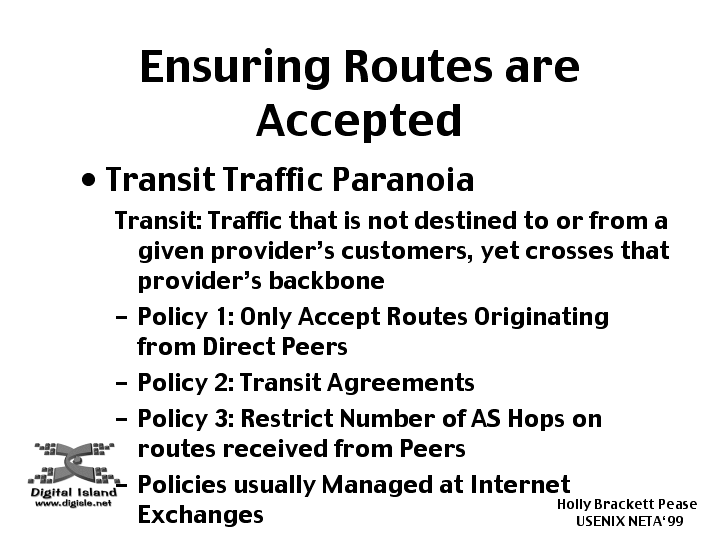 Ensuring Routes are Accepted

• Transit Traffic Paranoia

Transit: Traffic that is not destined to or from a given provider's customers, yet crosses that provider's backbone

– Policy 1: Only Accept Routes Originating from Direct Peers

– Policy 2: Transit Agreements

– Policy 3: Restrict Number of AS Hops on routes received from Peers

– Policies usually Managed at Internet Exchanges

Digital Island
www.digisle.net

Holly Brackett Pease
USENIX NETA'99